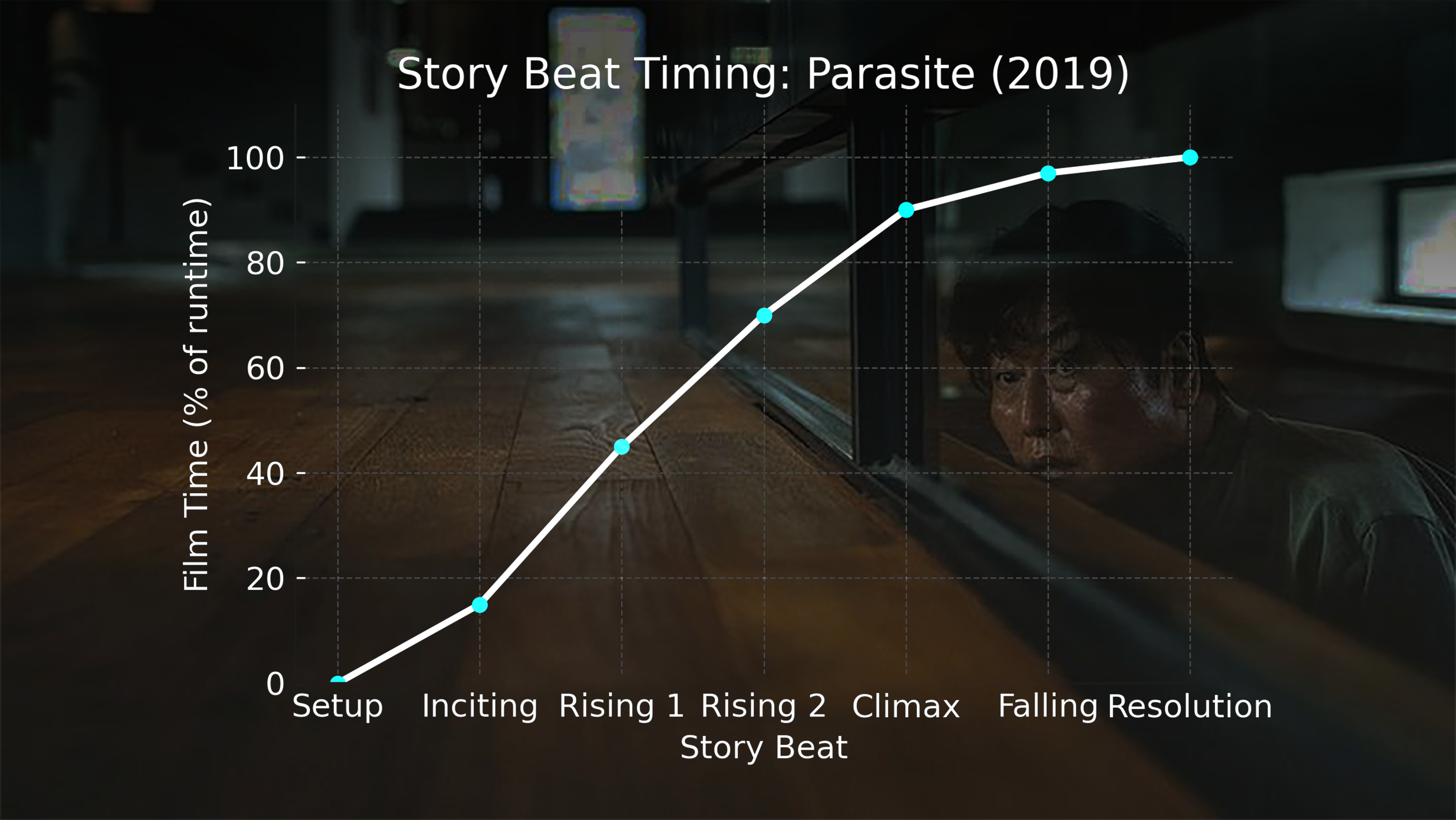 Story Beat Timing: Parasite (2019)

Film Time (% of runtime)

100
80
60
40
20
0

Setup
Inciting
Rising 1
Rising 2
Climax
Falling
Resolution

Story Beat